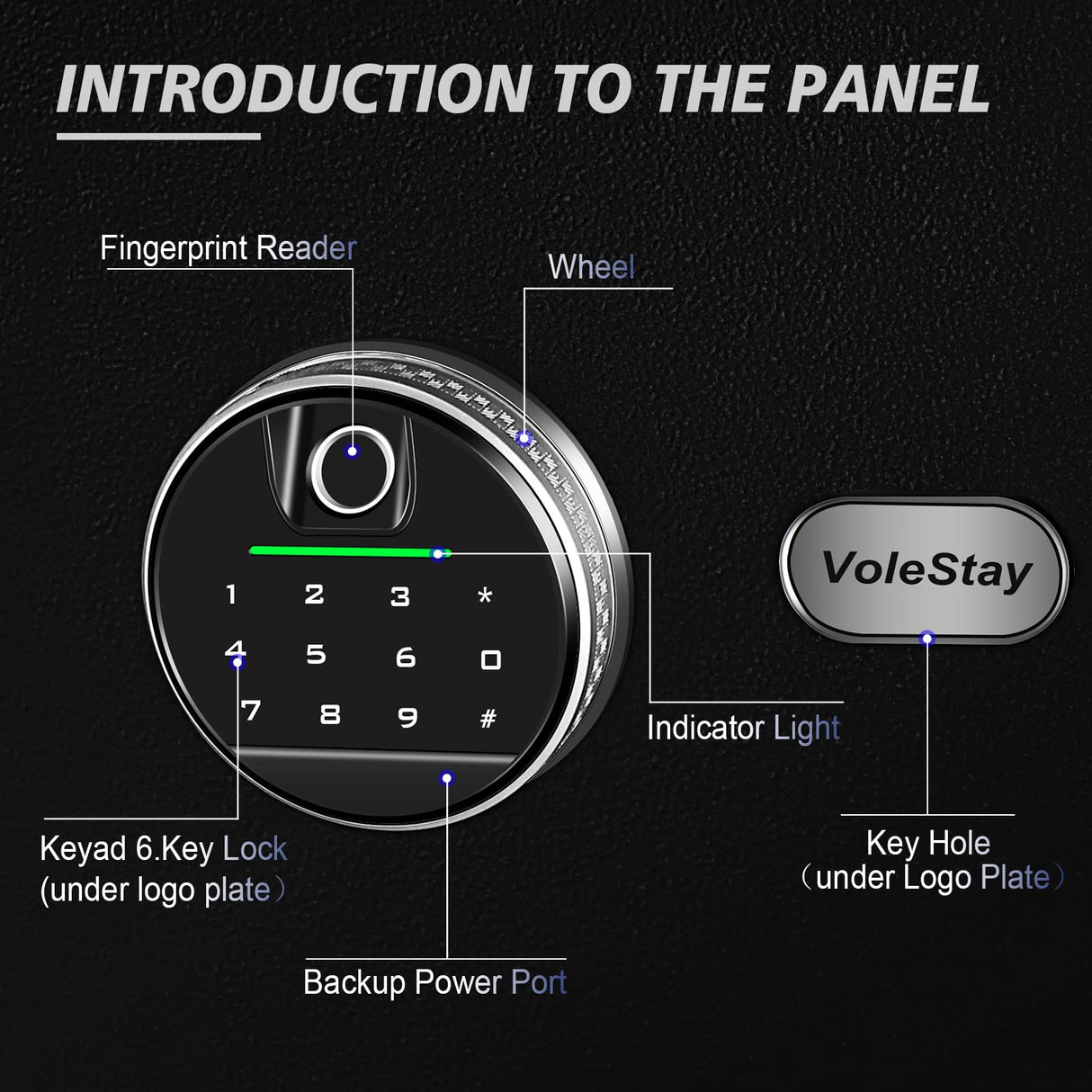 INTRODUCTION TO THE PANEL

Fingerprint Reader

Wheel

1 2 3 *
4 5 6 0
7 8 9 #

VoleStay

Indicator Light

Keyad 6.Key Lock (under logo plate）

Key Hole （under Logo Plate）

Backup Power Port